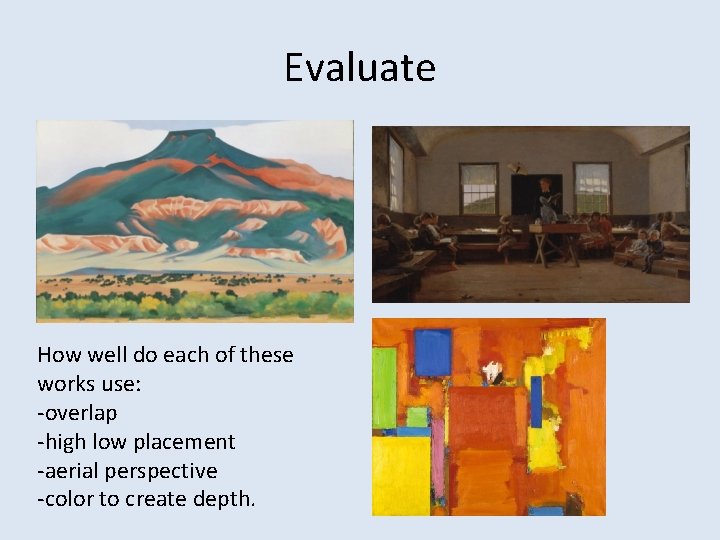 Evaluate

How well do each of these works use:
-overlap
-high low placement
-aerial perspective
-color to create depth.